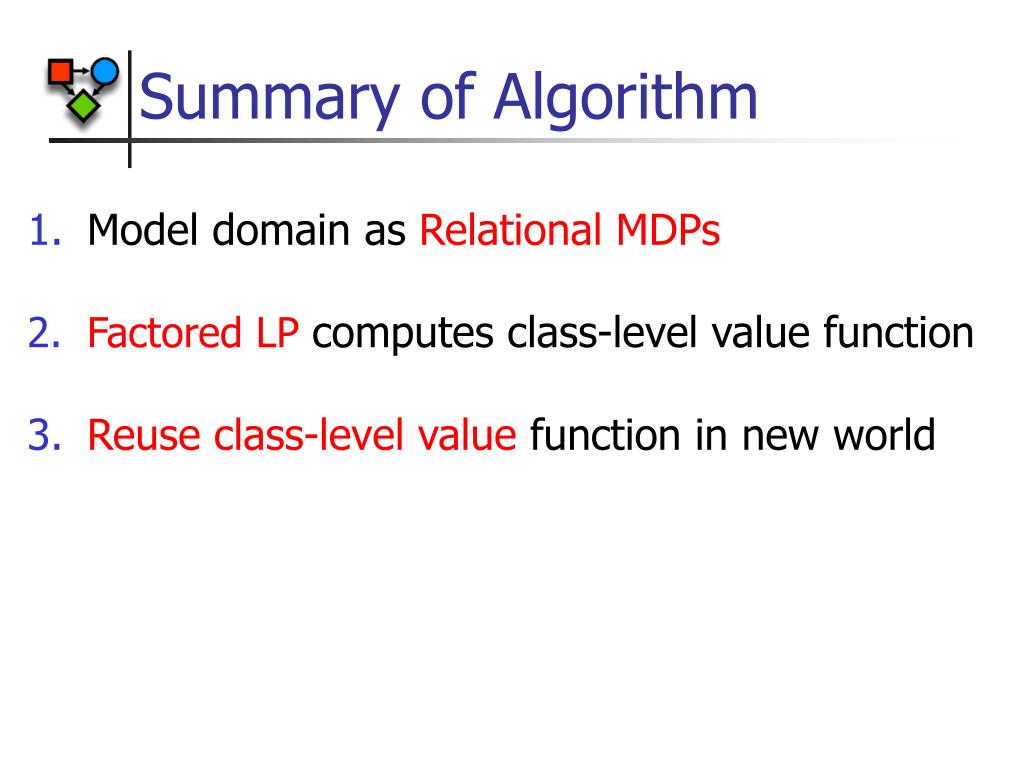 Summary of Algorithm

1. Model domain as Relational MDPs

2. Factored LP computes class-level value function

3. Reuse class-level value function in new world